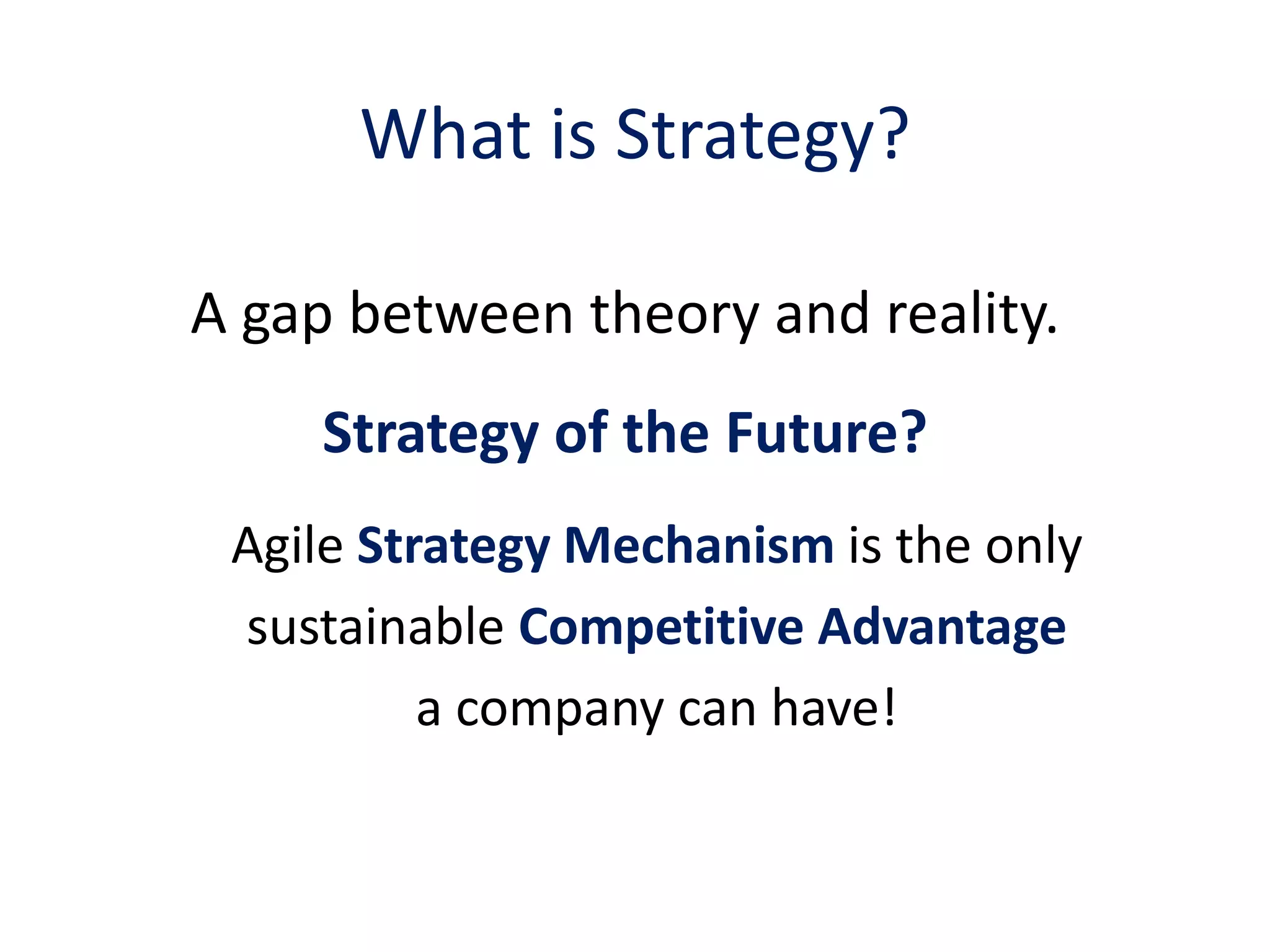 What is Strategy?

A gap between theory and reality.

Strategy of the Future?

Agile Strategy Mechanism is the only sustainable Competitive Advantage a company can have!